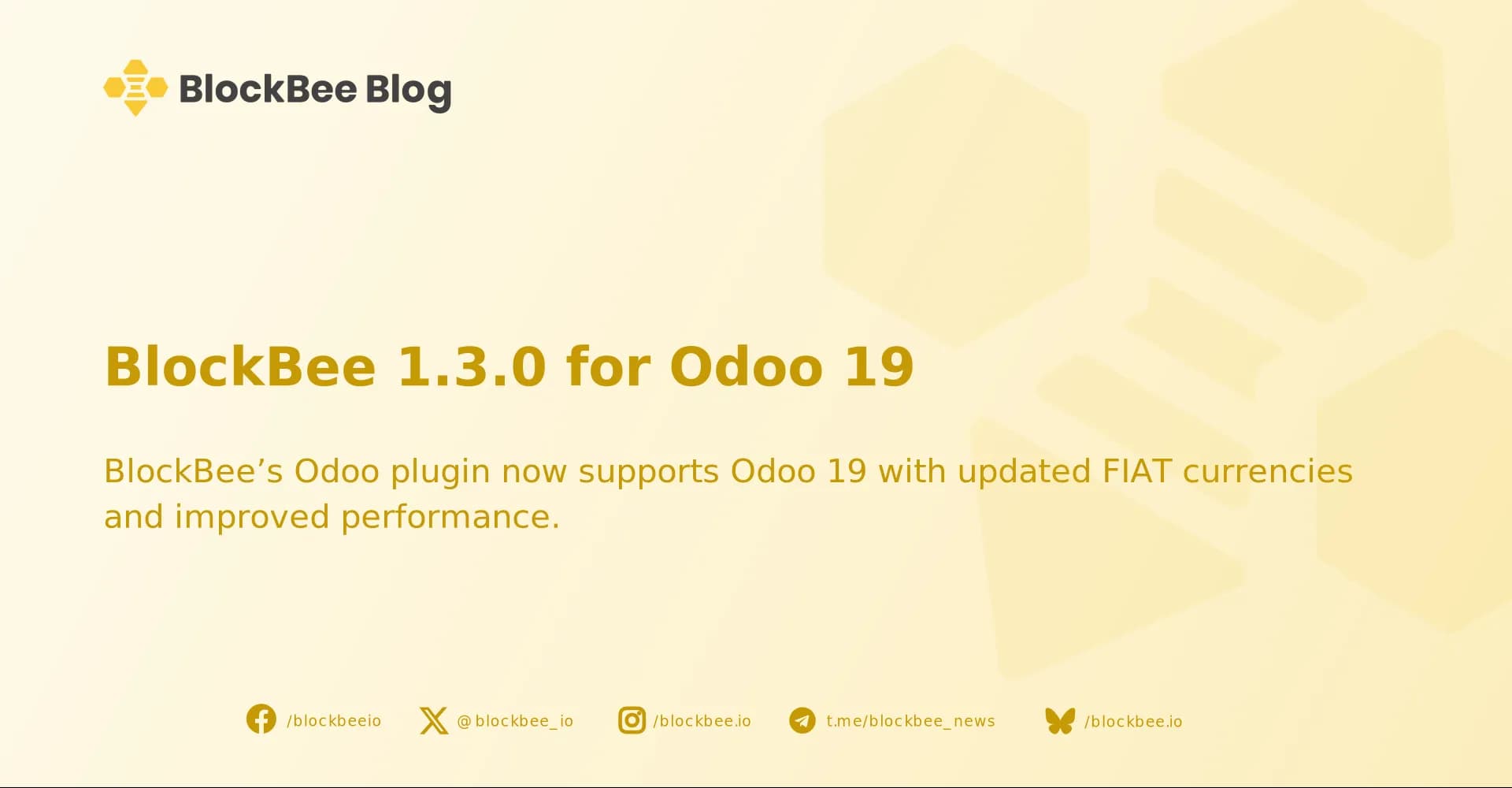 BlockBee Blog

BlockBee 1.3.0 for Odoo 19

BlockBee’s Odoo plugin now supports Odoo 19 with updated FIAT currencies and improved performance.

/blockbeeio @blockbee_io /blockbee.io t.me/blockbee_news /blockbee.io